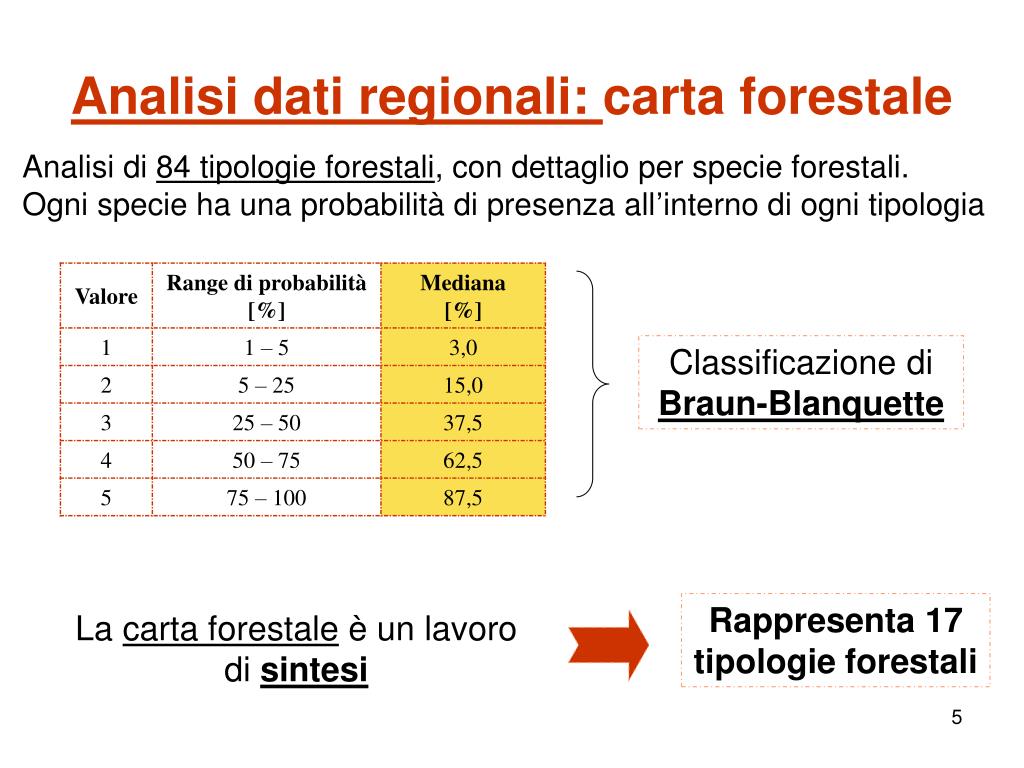 Analisi dati regionali: carta forestale

Analisi di 84 tipologie forestali, con dettaglio per specie forestali.
Ogni specie ha una probabilità di presenza all'interno di ogni tipologia

| Valore | Range di probabilità [%] | Mediana [%] |
|---|---|---|
| 1 | 1 – 5 | 3,0 |
| 2 | 5 – 25 | 15,0 |
| 3 | 25 – 50 | 37,5 |
| 4 | 50 – 75 | 62,5 |
| 5 | 75 – 100 | 87,5 |

Classificazione di Braun-Blanquette

La carta forestale è un lavoro di sintesi

Rappresenta 17 tipologie forestali

5